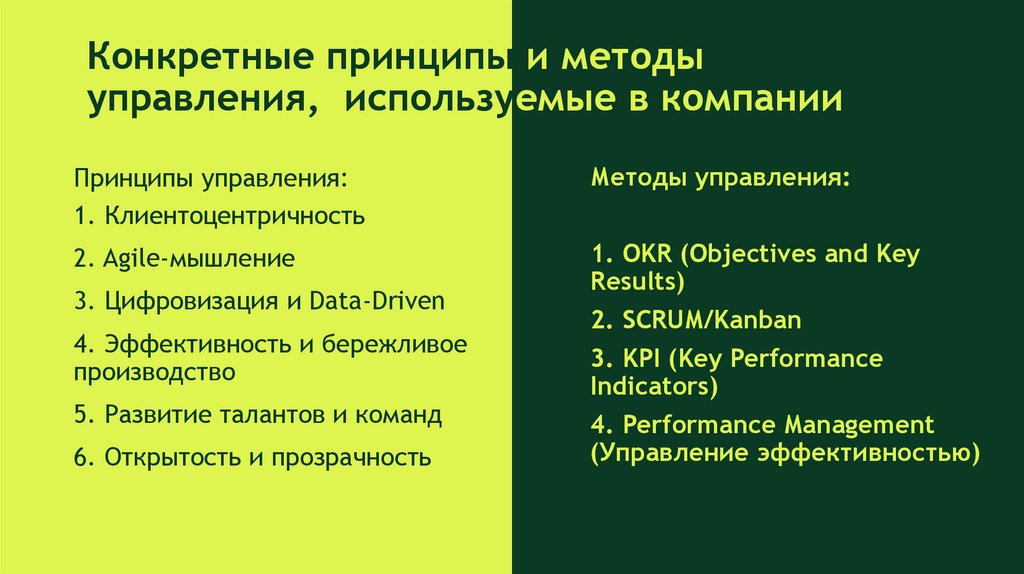 Конкретные принципы и методы управления, используемые в компании

Принципы управления:

1. Клиентоцентричность

2. Agile-мышление

3. Цифровизация и Data-Driven

4. Эффективность и бережливое производство

5. Развитие талантов и команд

6. Открытость и прозрачность

Методы управления:

1. OKR (Objectives and Key Results)

2. SCRUM/Kanban

3. KPI (Key Performance Indicators)

4. Performance Management (Управление эффективностью)